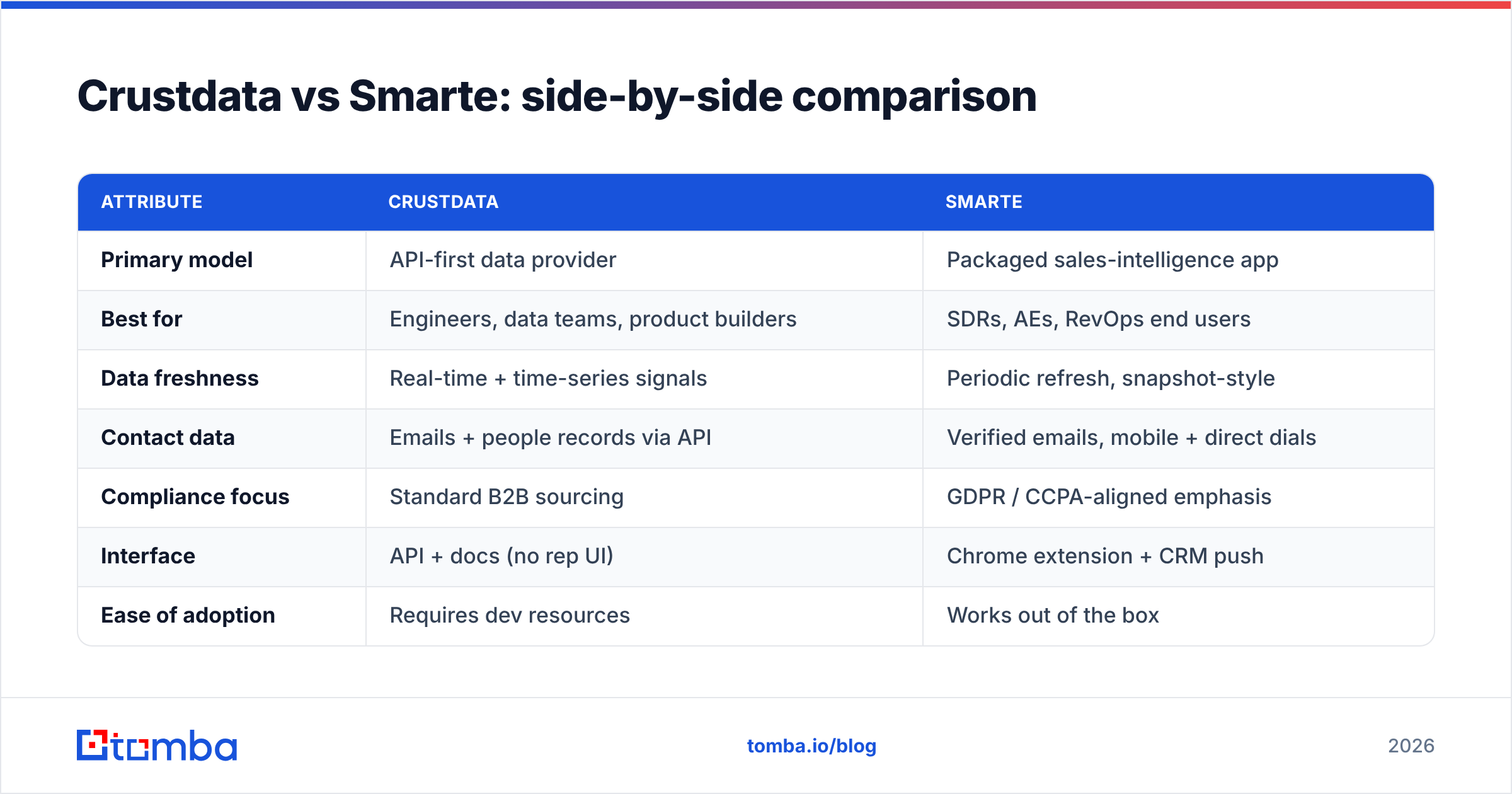 Crustdata vs Smarte: side-by-side comparison

| ATTRIBUTE | CRUSTDATA | SMARTE |
|---|---|---|
| Primary model | API-first data provider | Packaged sales-intelligence app |
| Best for | Engineers, data teams, product builders | SDRs, AEs, RevOps end users |
| Data freshness | Real-time + time-series signals | Periodic refresh, snapshot-style |
| Contact data | Emails + people records via API | Verified emails, mobile + direct dials |
| Compliance focus | Standard B2B sourcing | GDPR / CCPA-aligned emphasis |
| Interface | API + docs (no rep UI) | Chrome extension + CRM push |
| Ease of adoption | Requires dev resources | Works out of the box |

tomba

tomba.io/blog

2026